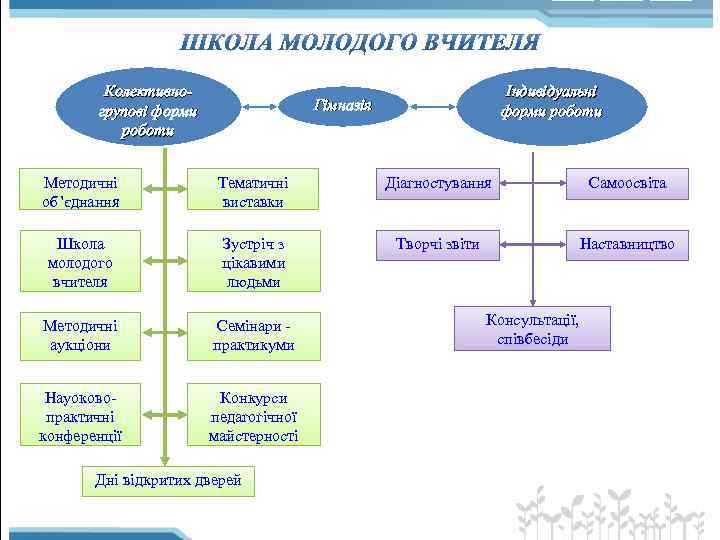 ШКОЛА МОЛОДОГО ВЧИТЕЛЯ

Колективно-групові форми роботи

Гімназія

Індивідуальні форми роботи

Методичні об'єднання

Тематичні виставки

Школа молодого вчителя

Зустріч з цікавими людьми

Методичні аукціони

Семінари - практикуми

Науково-практичні конференції

Конкурси педагогічної майстерності

Дні відкритих дверей

Діагностування

Самоосвіта

Творчі звіти

Наставництво

Консультації, співбесіди